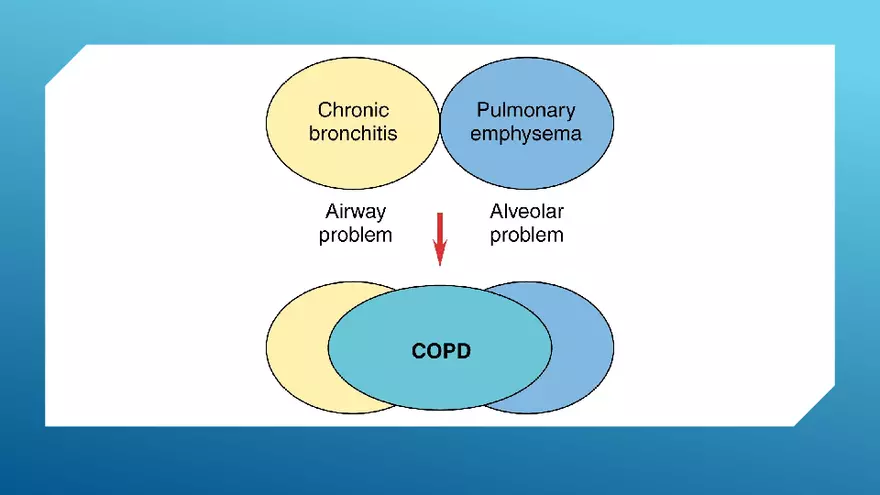 Chronic bronchitis

Pulmonary emphysema

Airway problem

Alveolar problem

COPD